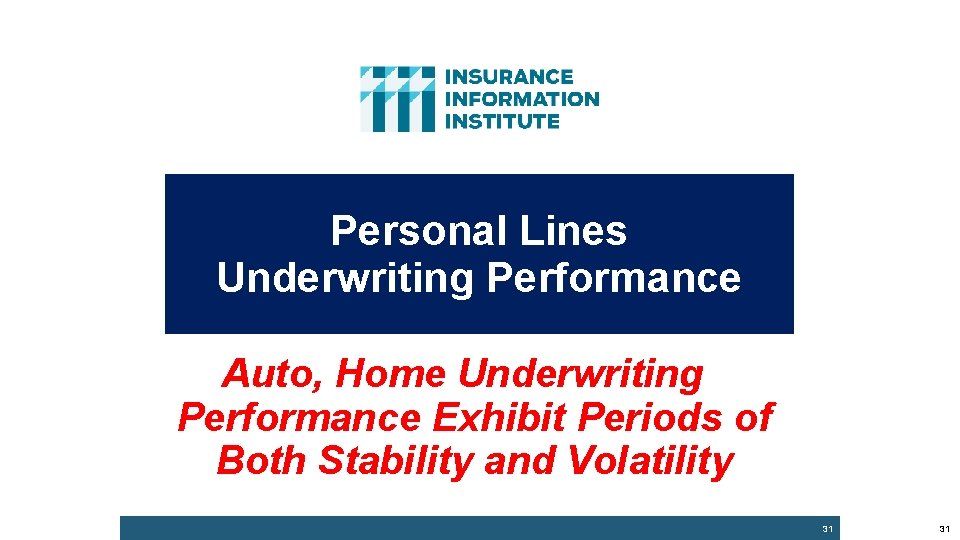 INSURANCE INFORMATION INSTITUTE

Personal Lines Underwriting Performance

Auto, Home Underwriting Performance Exhibit Periods of Both Stability and Volatility

31

31